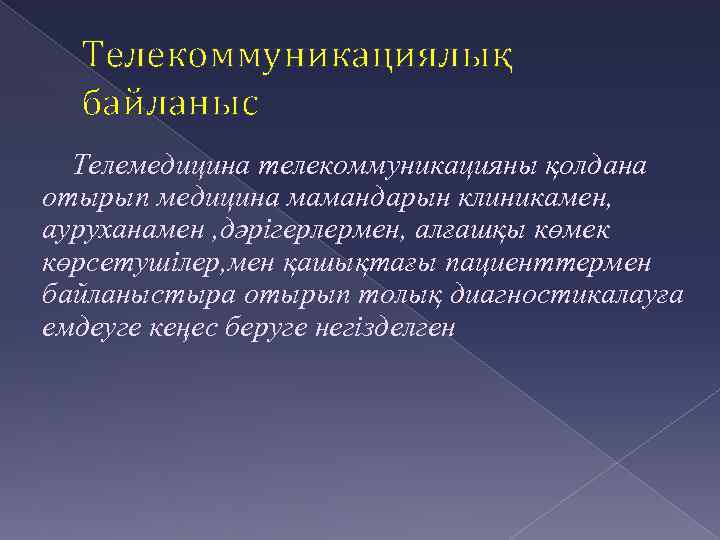 Телекоммуникациялық байланыс

Телемедицина телекоммуникацияны қолдана отырып медицина мамандарын клиникамен, ауруханамен ,дәрігерлермен, алғашқы көмек көрсетушілер,мен қашықтағы пациенттермен байланыстыра отырып толық диагностикалауға емдеуге кеңес беруге негізделген